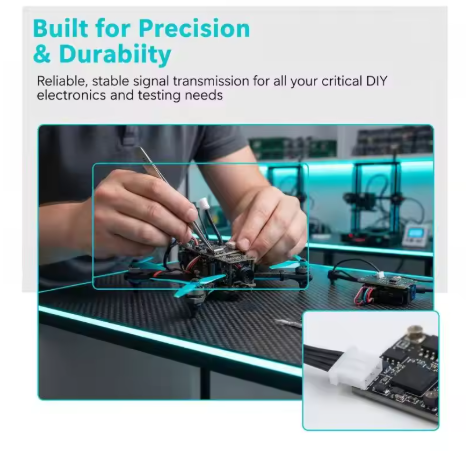 Built for Precision
& Durabiity

Reliable, stable signal transmission for all your critical DIY electronics and testing needs